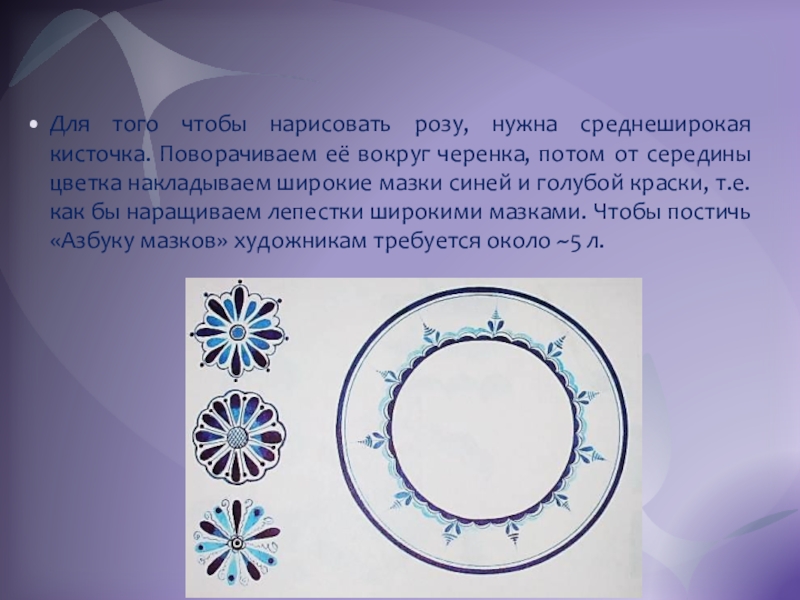 • Для того чтобы нарисовать розу, нужна среднеширокая кисточка. Поворачиваем её вокруг черенка, потом от середины цветка накладываем широкие мазки синей и голубой краски, т.е. как бы наращиваем лепестки широкими мазками. Чтобы постичь «Азбуку мазков» художникам требуется около ~5 л.